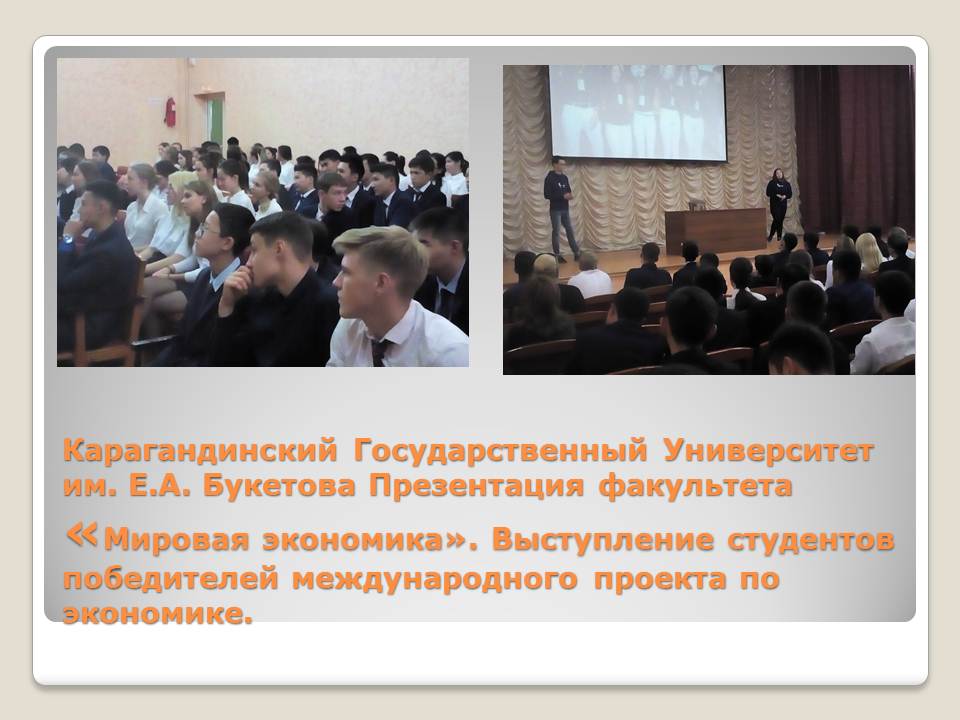 Карагандинский Государственный Университет им. Е.А. Букетова Презентация факультета «Мировая экономика». Выступление студентов победителей международного проекта по экономике.